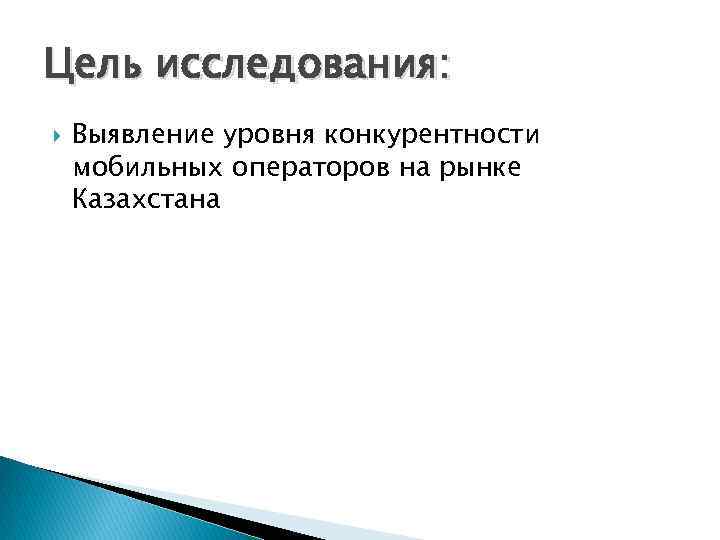 Цель исследования:

Выявление уровня конкурентности мобильных операторов на рынке Казахстана